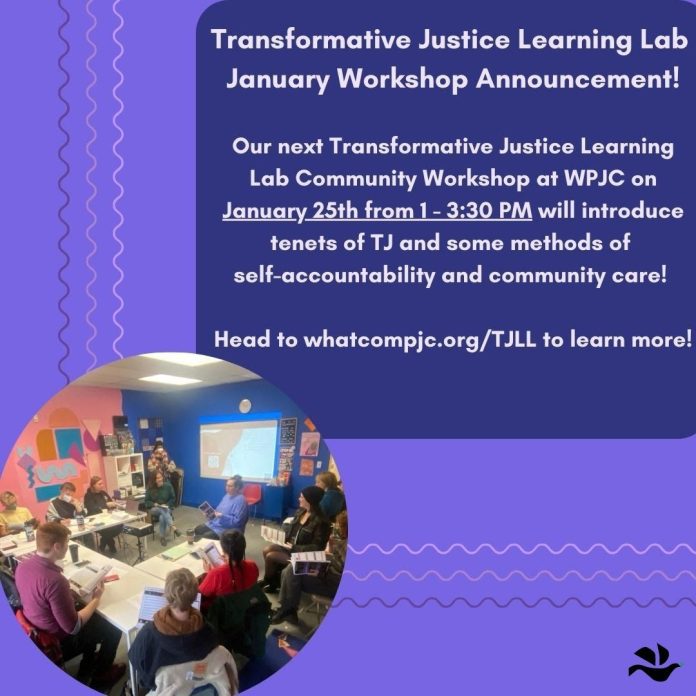 Transformative Justice Learning Lab January Workshop Announcement!

Our next Transformative Justice Learning Lab Community Workshop at WPJC on January 25th from 1 - 3:30 PM will introduce tenets of TJ and some methods of self-accountability and community care!

Head to whatcompjc.org/TJLL to learn more!